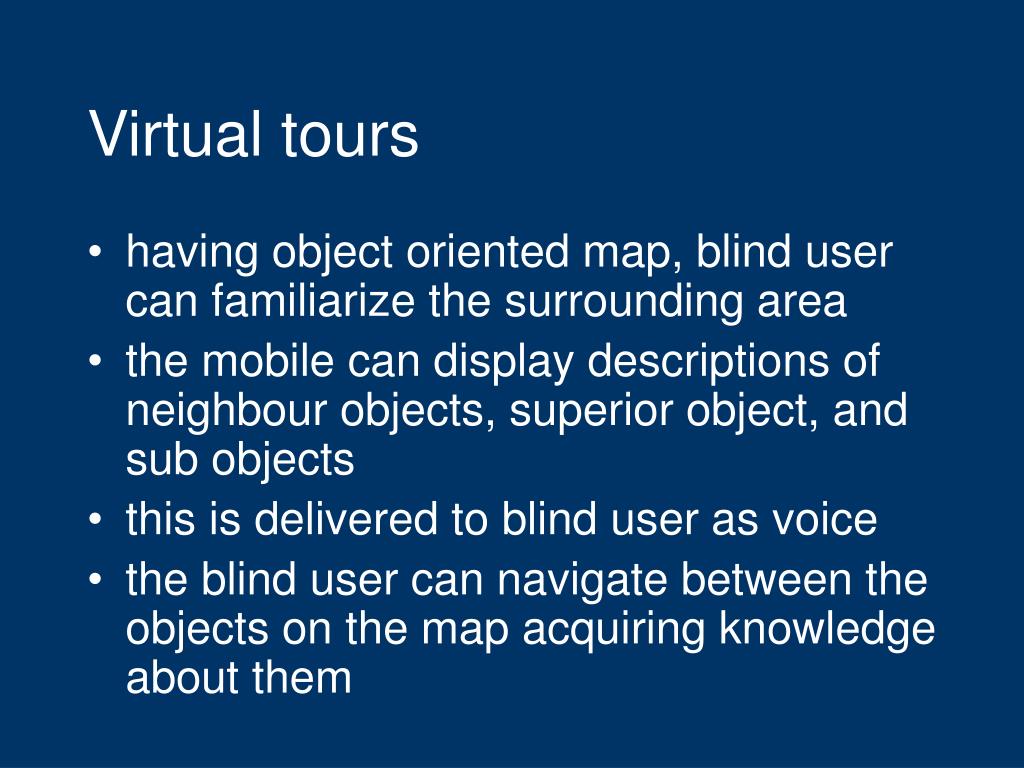 Virtual tours

• having object oriented map, blind user can familiarize the surrounding area
• the mobile can display descriptions of neighbour objects, superior object, and sub objects
• this is delivered to blind user as voice
• the blind user can navigate between the objects on the map acquiring knowledge about them